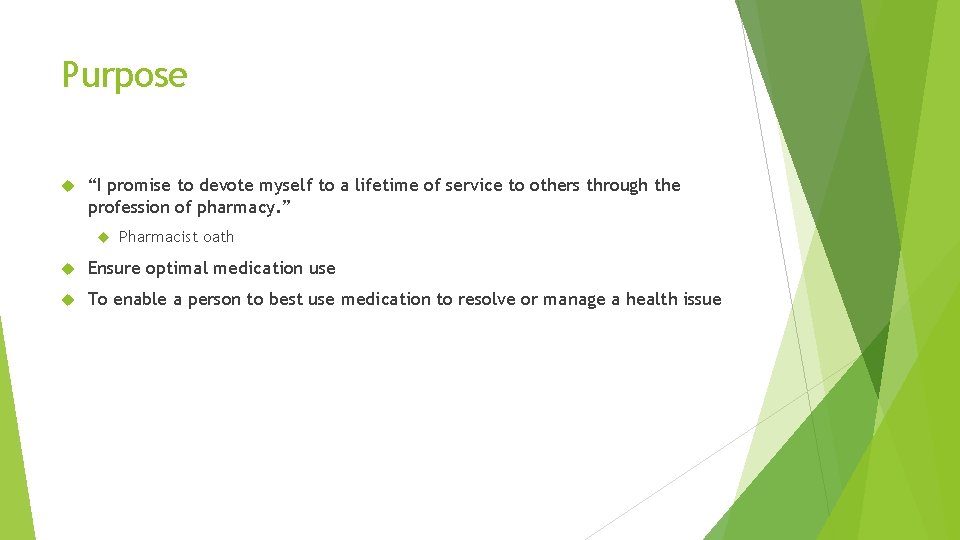 Purpose

“I promise to devote myself to a lifetime of service to others through the profession of pharmacy.”

Pharmacist oath

Ensure optimal medication use

To enable a person to best use medication to resolve or manage a health issue